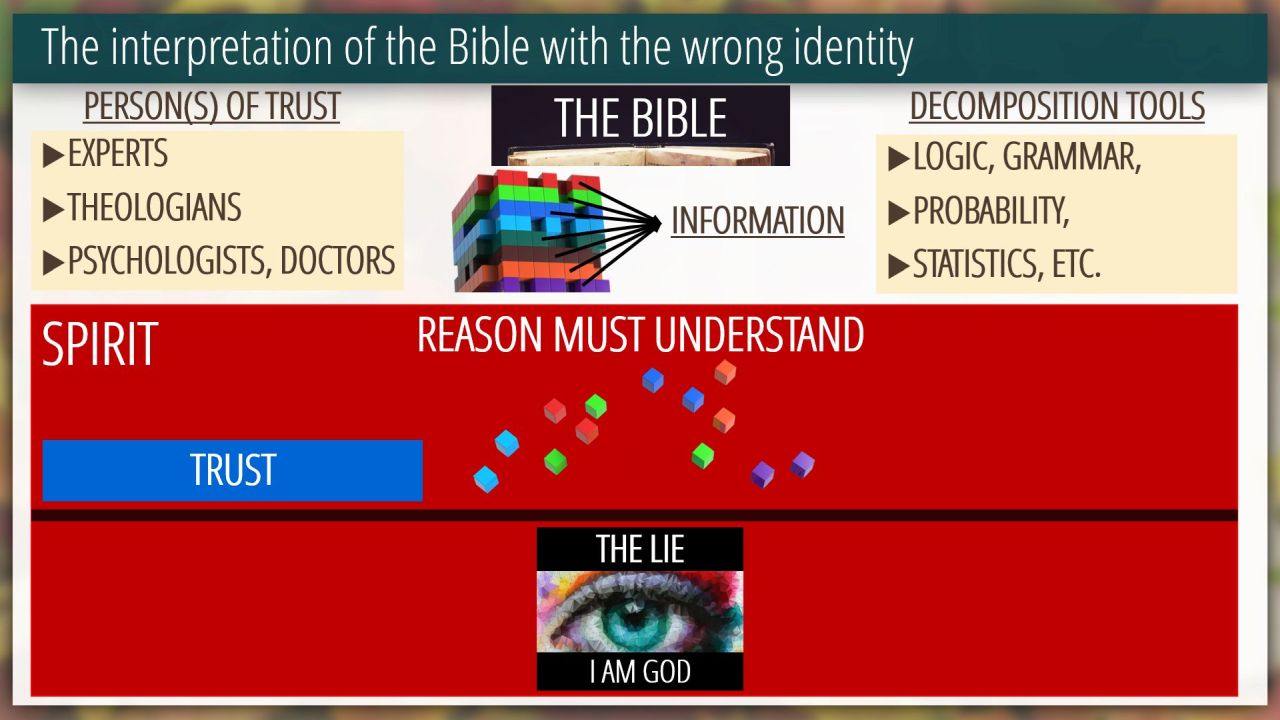 The interpretation of the Bible with the wrong identity

PERSON(S) OF TRUST
▶EXPERTS
▶THEOLOGIANS
▶PSYCHOLOGISTS, DOCTORS

THE BIBLE

INFORMATION

DECOMPOSITION TOOLS
▶LOGIC, GRAMMAR,
▶PROBABILITY,
▶STATISTICS, ETC.

SPIRIT

REASON MUST UNDERSTAND

TRUST

THE LIE

I AM GOD